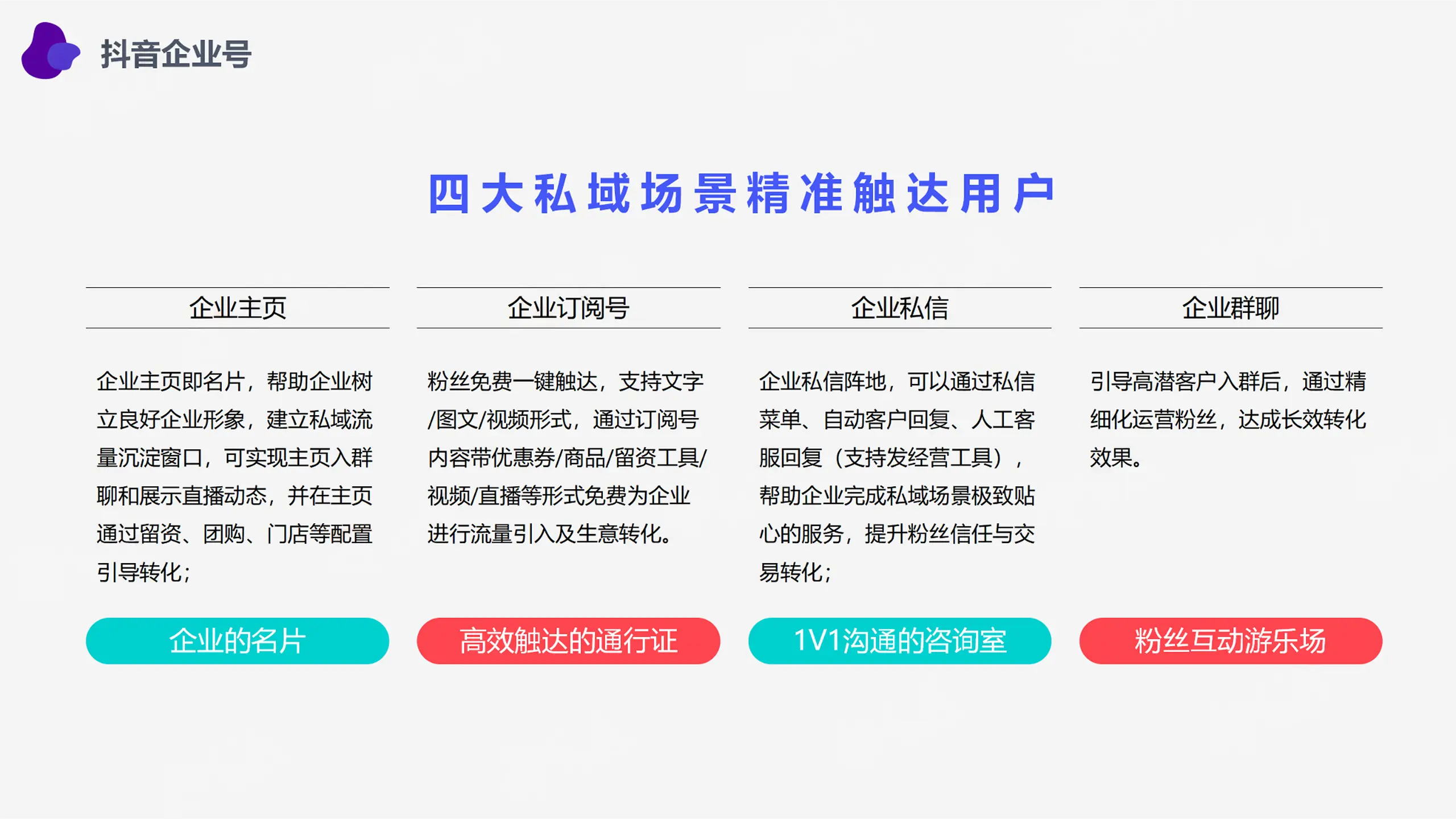 抖音企业号

四大私域场景精准触达用户

企业主页

企业主页即名片，帮助企业树立良好企业形象，建立私域流量沉淀窗口，可实现主页入群聊和展示直播动态，并在主页通过留资、团购、门店等配置引导转化；

企业的名片

企业订阅号

粉丝免费一键触达，支持文字/图文/视频形式，通过订阅号内容带优惠券/商品/留资工具/视频/直播等形式免费为企业进行流量引入及生意转化。

高效触达的通行证

企业私信

企业私信阵地，可以通过私信菜单、自动客户回复、人工客服回复（支持发经营工具），帮助企业完成私域场景极致贴心的服务，提升粉丝信任与交易转化；

1V1沟通的咨询室

企业群聊

引导高潜客户入群后，通过精细化运营粉丝，达成长效转化效果。

粉丝互动游乐场